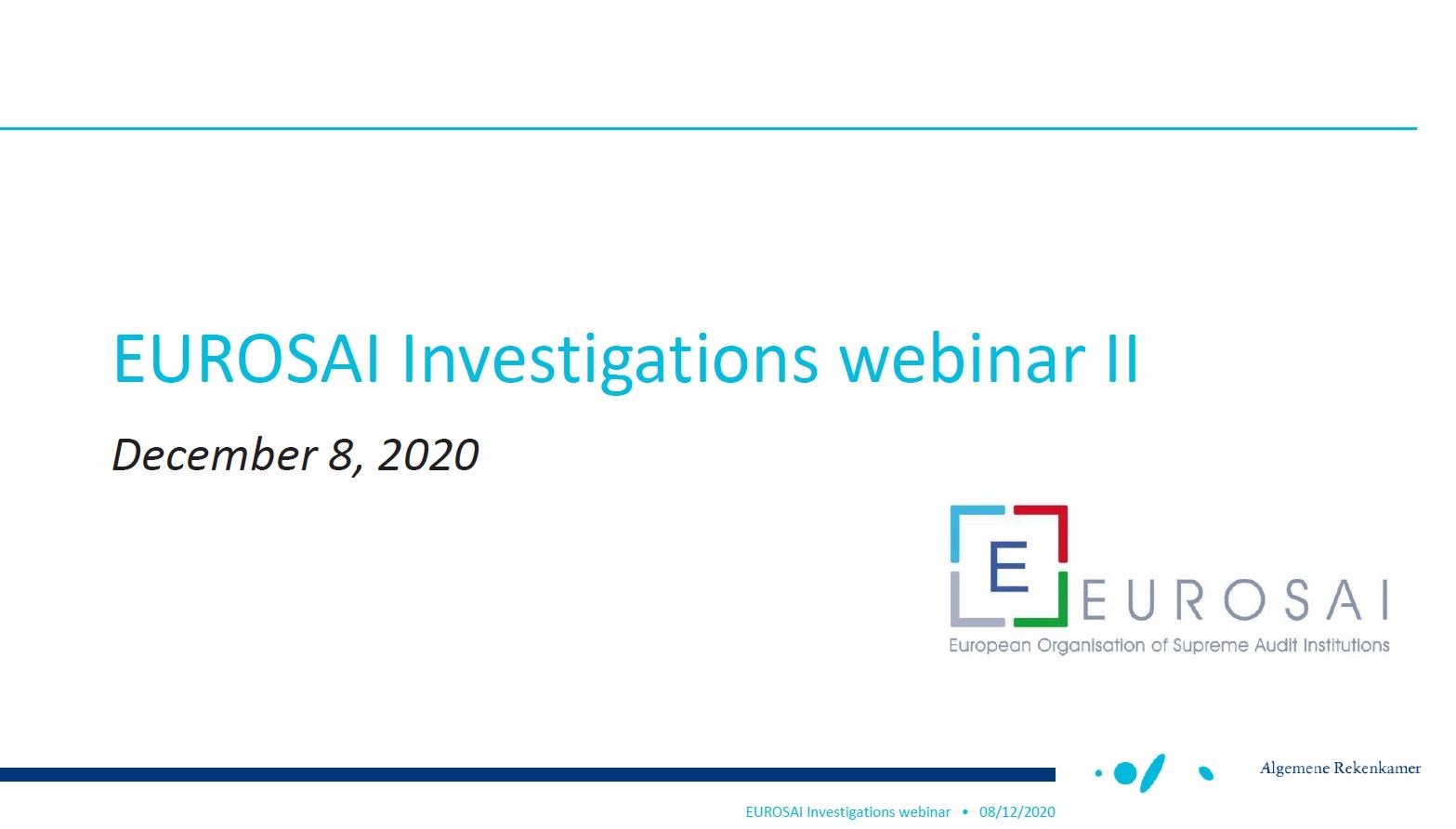 EUROSAI Investigations webinar II

December 8, 2020

E EUROSAI
European Organisation of Supreme Audit Institutions

Algemene Rekenkamer

EUROSAI Investigations webinar • 08/12/2020